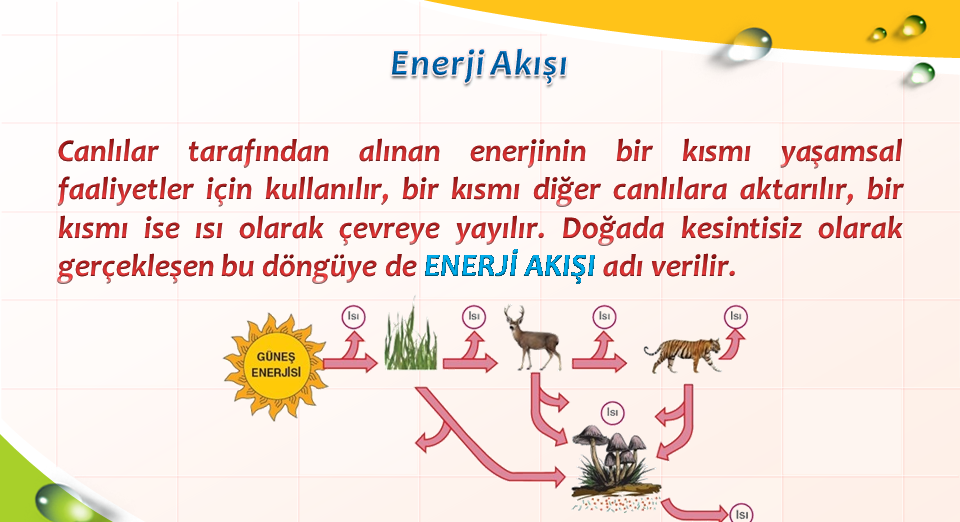 Enerji Akışı

Canlılar tarafından alınan enerjinin bir kısmı yaşamsal faaliyetler için kullanılır, bir kısmı diğer canlılara aktarılır, bir kısmı ise ısı olarak çevreye yayılır. Doğada kesintisiz olarak gerçekleşen bu döngüye de ENERJİ AKIŞI adı verilir.

GÜNEŞ ENERJİSİ

Isı

Isı

Isı

Isı

Isı

Isı